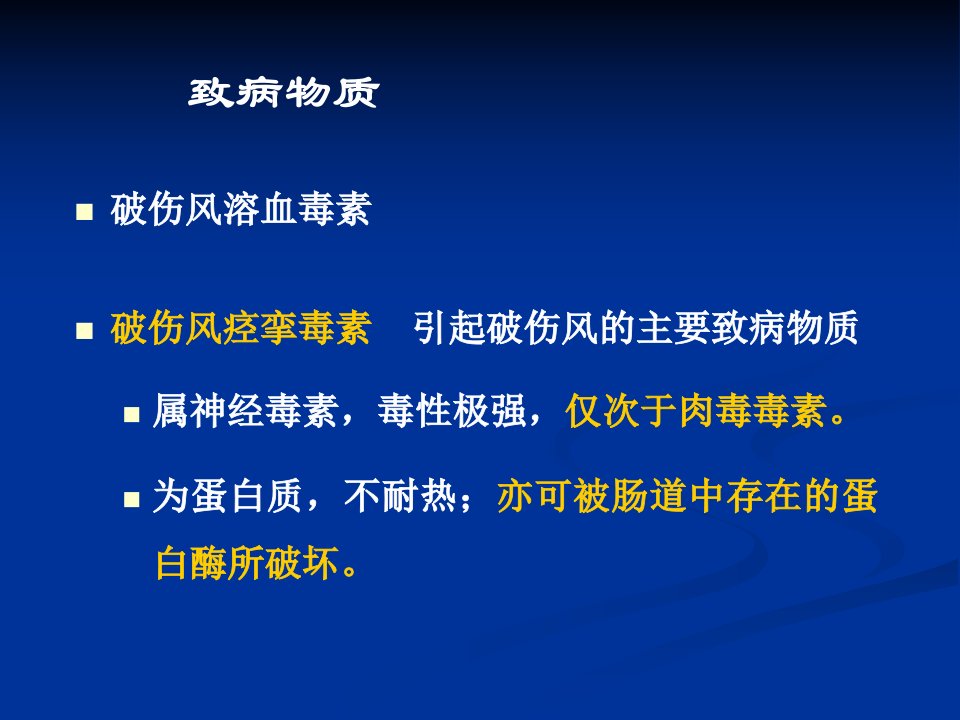 致病物质

破伤风溶血毒素

破伤风痉挛毒素　引起破伤风的主要致病物质

属神经毒素，毒性极强，仅次于肉毒毒素。

为蛋白质，不耐热；亦可被肠道中存在的蛋白酶所破坏。